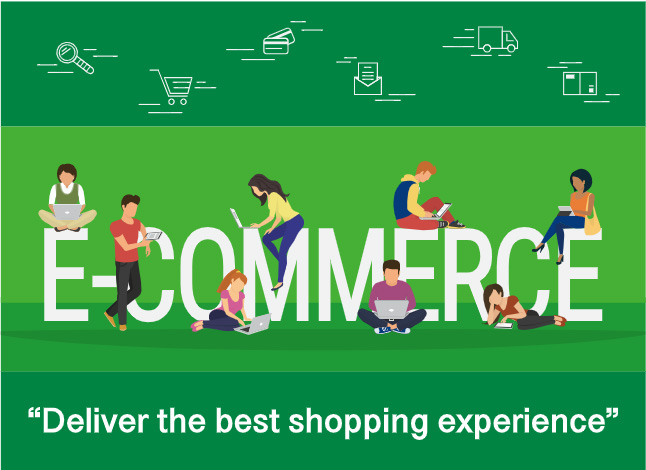 E-COMMERCE

“Deliver the best shopping experience”